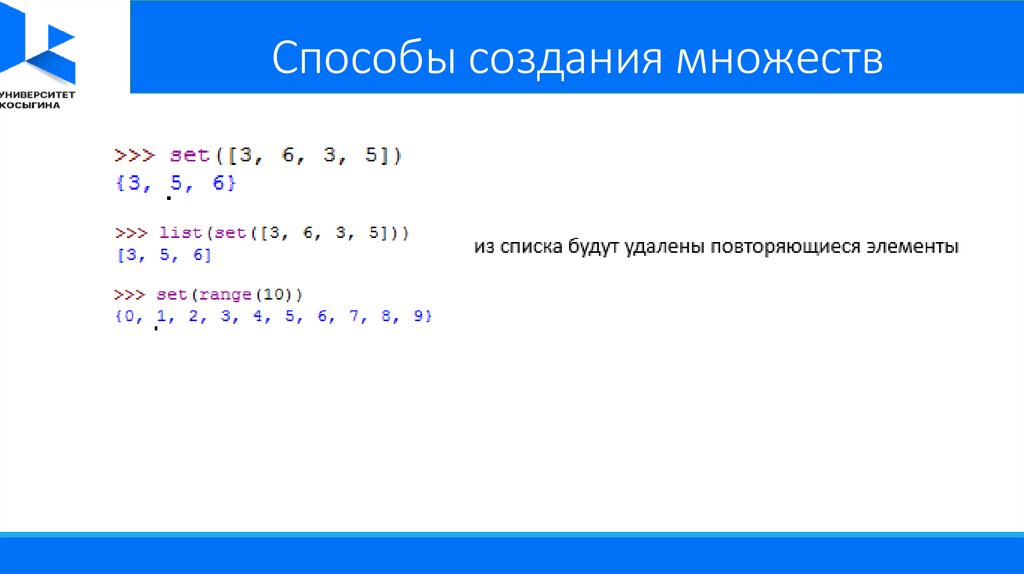 УНИВЕРСИТЕТ КОСЫГИНА

Способы создания множеств

>>> set([3, 6, 3, 5])
{3, 5, 6}

>>> list(set([3, 6, 3, 5]))
[3, 5, 6]

из списка будут удалены повторяющиеся элементы

>>> set(range(10))
{0, 1, 2, 3, 4, 5, 6, 7, 8, 9}